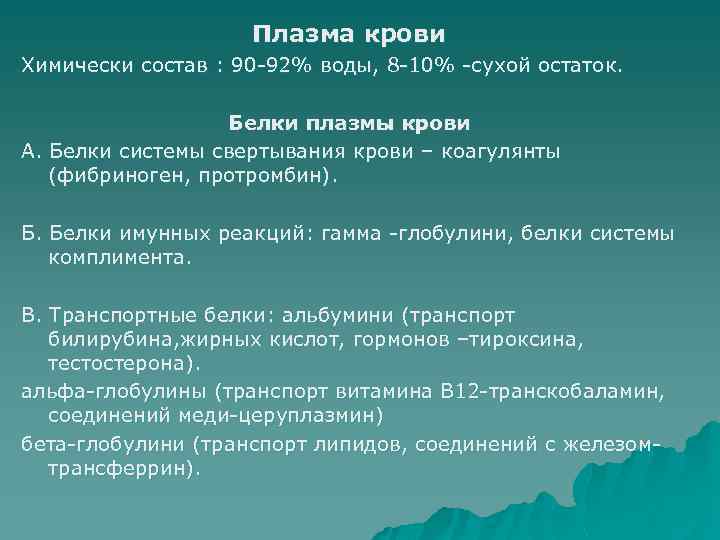 Плазма крови

Химически состав : 90-92% воды, 8-10% -сухой остаток.

Белки плазмы крови

А. Белки системы свертывания крови – коагулянты (фибриноген, протромбин).

Б. Белки имунных реакций: гамма -глобулини, белки системы комплимента.

В. Транспортные белки: альбумини (транспорт билирубина,жирных кислот, гормонов –тироксина, тестостерона).

альфа-глобулины (транспорт витамина В12-транскобаламин, соединений меди-церуплазмин)

бета-глобулини (транспорт липидов, соединений с железом-трансферрин).